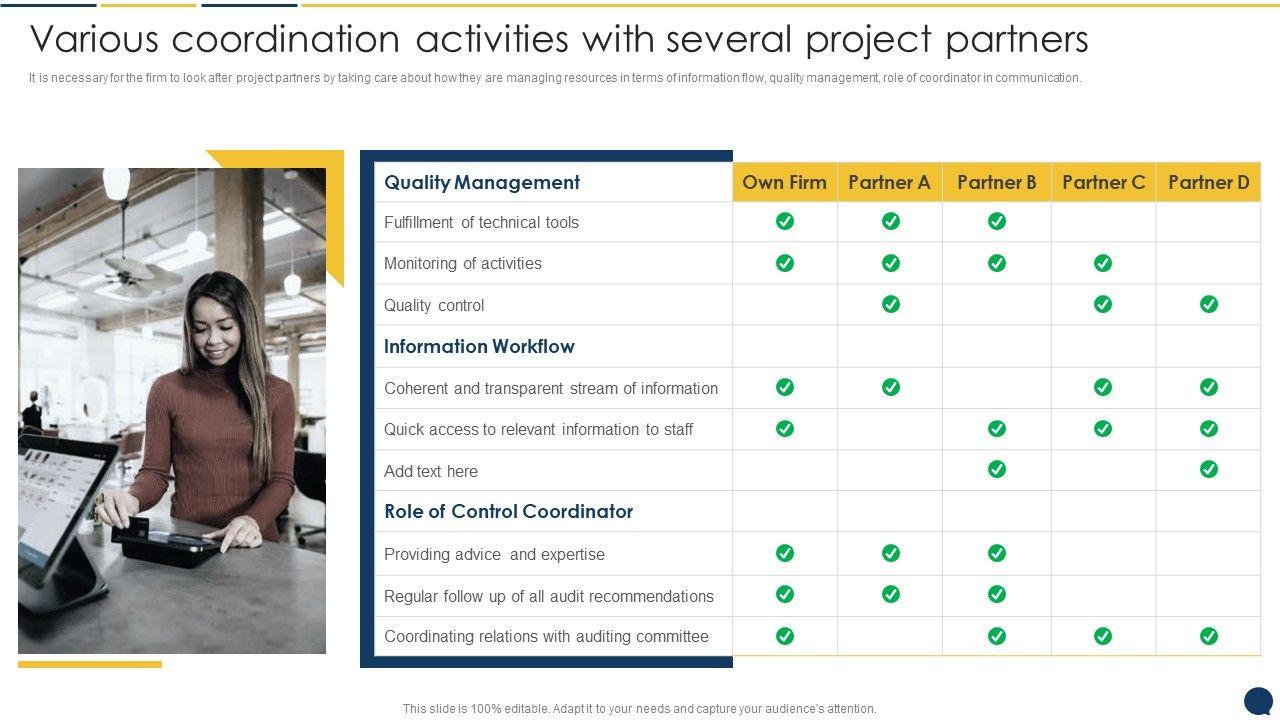 Various coordination activities with several project partners

It is necessary for the firm to look after project partners by taking care about how they are managing resources in terms of information flow, quality management, role of coordinator in communication.

| Quality Management | Own Firm | Partner A | Partner B | Partner C | Partner D |
|---|---|---|---|---|---|
| Fulfillment of technical tools | ✓ | ✓ | ✓ | | |
| Monitoring of activities | ✓ | ✓ | ✓ | ✓ | |
| Quality control | | ✓ | | ✓ | ✓ |
| Information Workflow | | | | | |
| Coherent and transparent stream of information | ✓ | ✓ | | ✓ | ✓ |
| Quick access to relevant information to staff | ✓ | | ✓ | ✓ | ✓ |
| Add text here | | | ✓ | | ✓ |
| Role of Control Coordinator | | | | | |
| Providing advice and expertise | ✓ | ✓ | ✓ | | |
| Regular follow up of all audit recommendations | ✓ | ✓ | ✓ | | |
| Coordinating relations with auditing committee | ✓ | | ✓ | ✓ | ✓ |

This slide is 100% editable. Adapt it to your needs and capture your audience's attention.